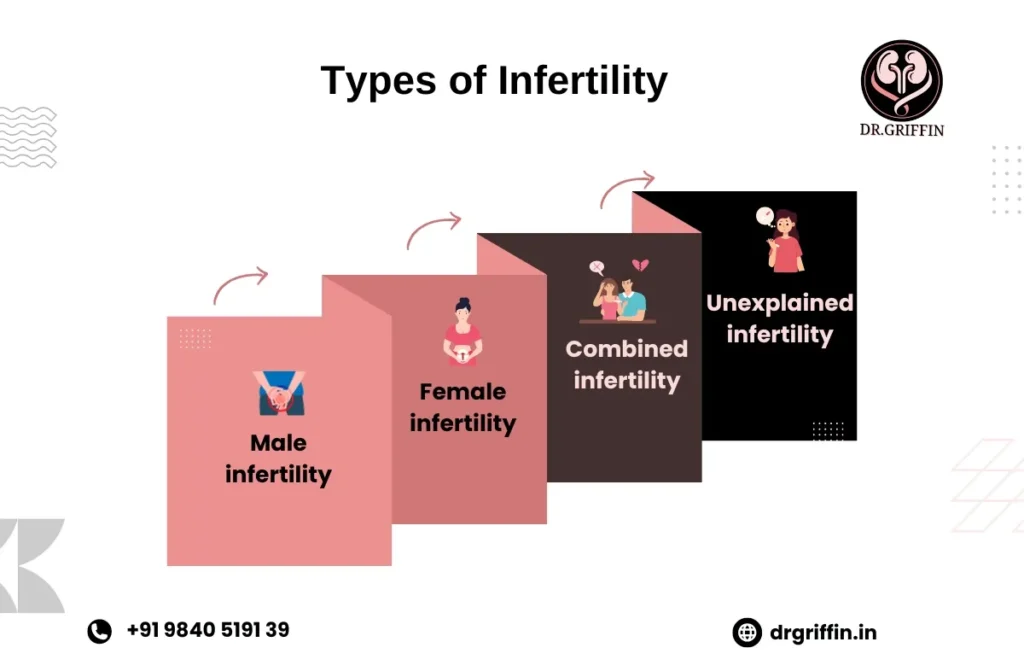 Types of Infertility

DR.GRIFFIN

Male infertility

Female infertility

Combined infertility

Unexplained infertility

+91 9840 5191 39

drgriffin.in